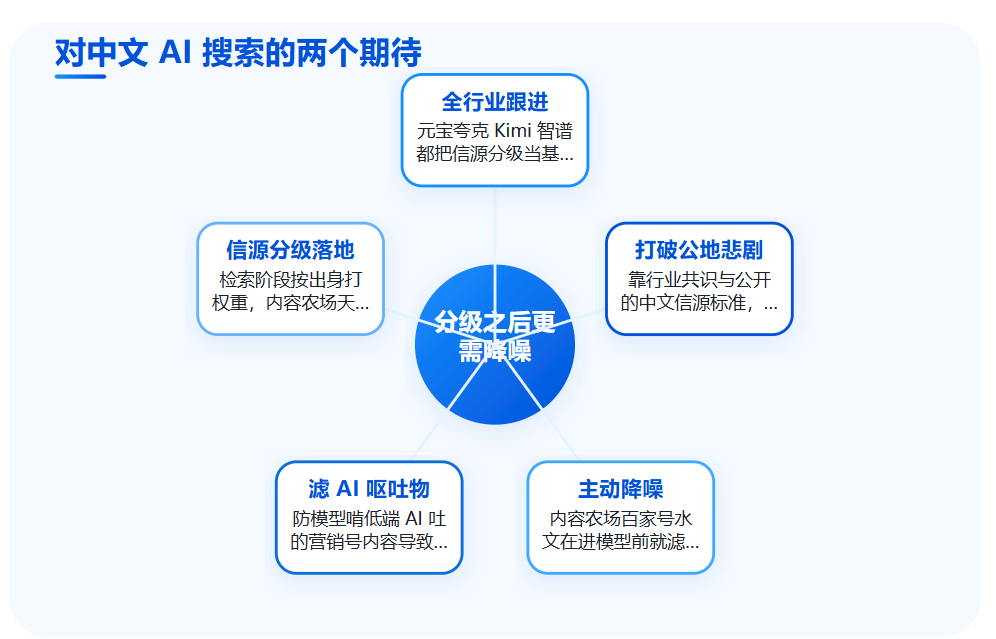 对中文 AI 搜索的两个期待

全行业跟进
元宝夸克 Kimi 智谱都把信源分级当基...

信源分级落地
检索阶段按出身打权重，内容农场天...

打破公地悲剧
靠行业共识与公开的中文信源标准，...

分级之后更需降噪

滤 AI 呕吐物
防模型啃低端 AI 吐的营销号内容导致...

主动降噪
内容农场百家号水文在进模型前就滤...